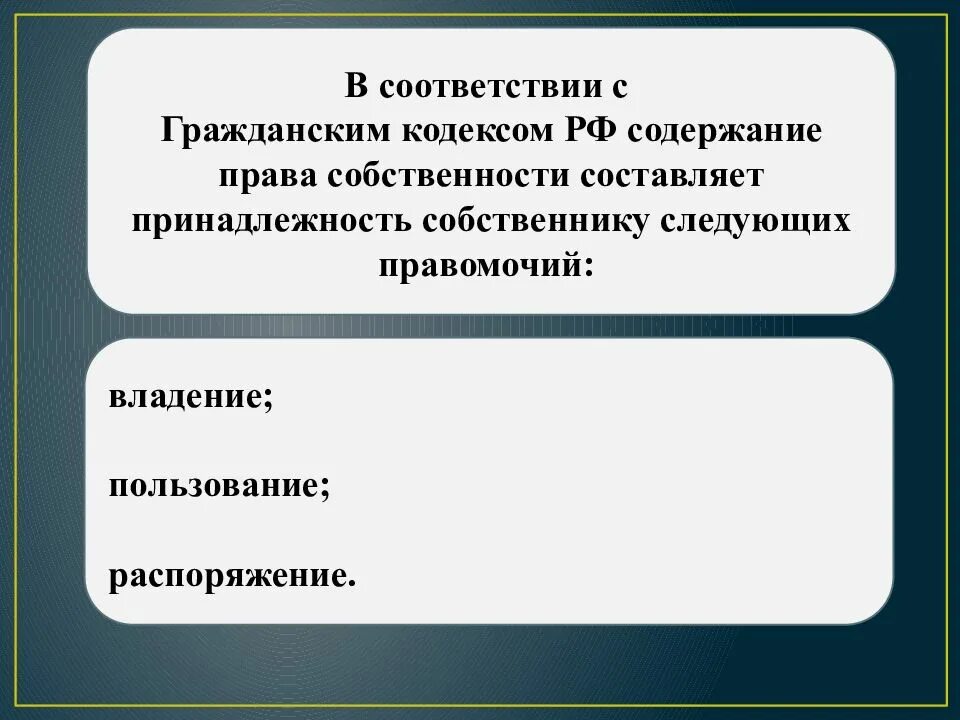 В соответствии с Гражданским кодексом РФ содержание права собственности составляет принадлежность собственнику следующих правомочий:

владение;

пользование;

распоряжение.